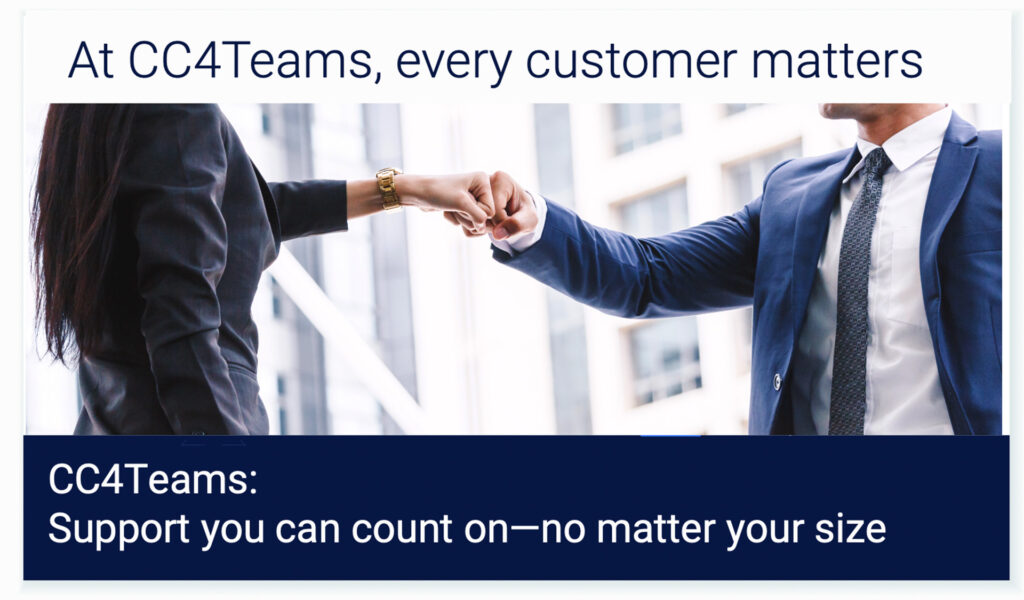 At CC4Teams, every customer matters

CC4Teams:
Support you can count on—no matter your size